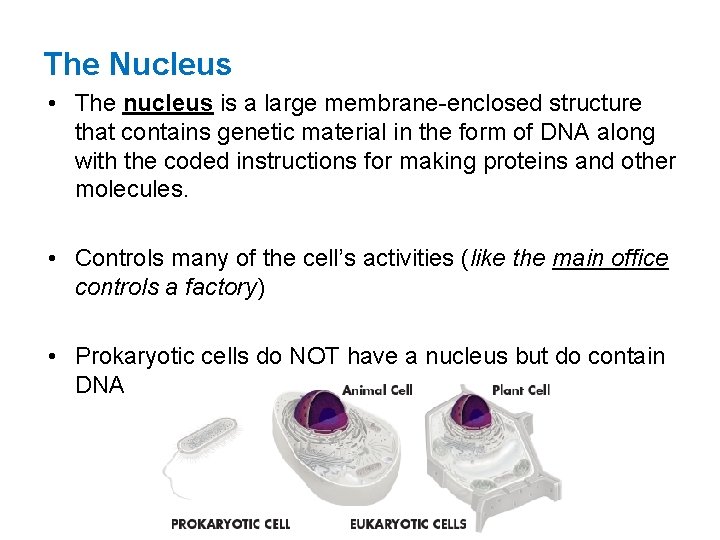 The Nucleus

• The nucleus is a large membrane-enclosed structure that contains genetic material in the form of DNA along with the coded instructions for making proteins and other molecules.

• Controls many of the cell's activities (like the main office controls a factory)

• Prokaryotic cells do NOT have a nucleus but do contain DNA

Animal Cell

Plant Cell

PROKARYOTIC CELL

EUKARYOTIC CELLS